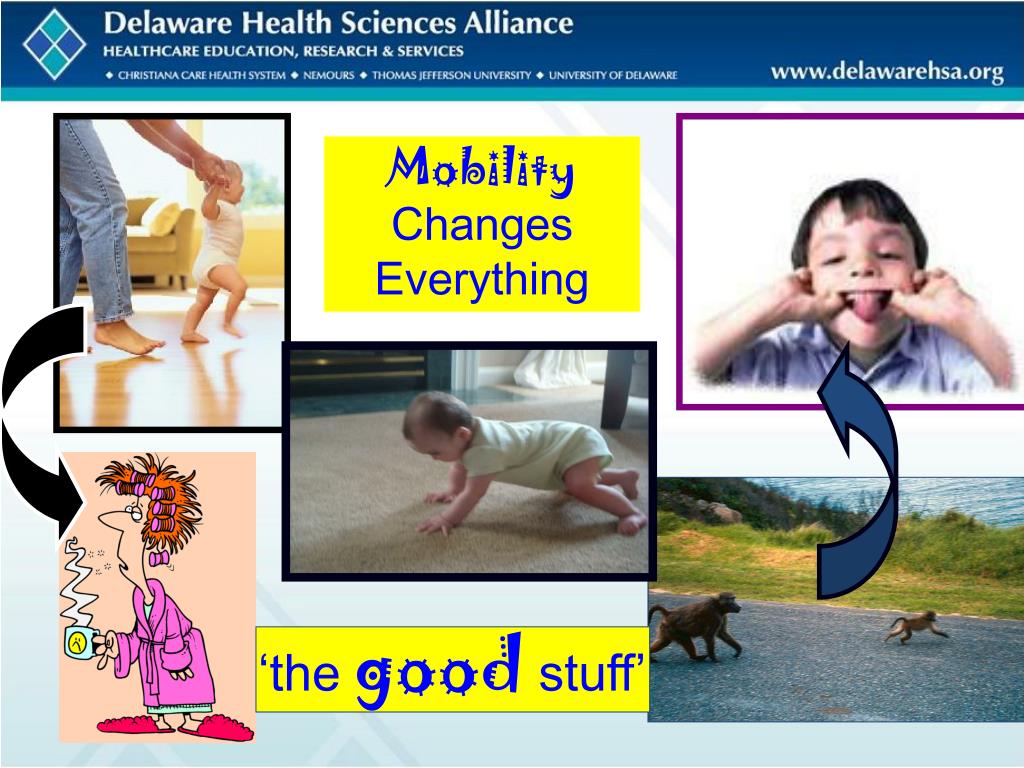 Delaware Health Sciences Alliance
HEALTHCARE EDUCATION, RESEARCH & SERVICES
◆ CHRISTIANA CARE HEALTH SYSTEM ◆ NEMOURS ◆ THOMAS JEFFERSON UNIVERSITY ◆ UNIVERSITY OF DELAWARE
www.delawarehsa.org

Mobility Changes Everything

'the good stuff'